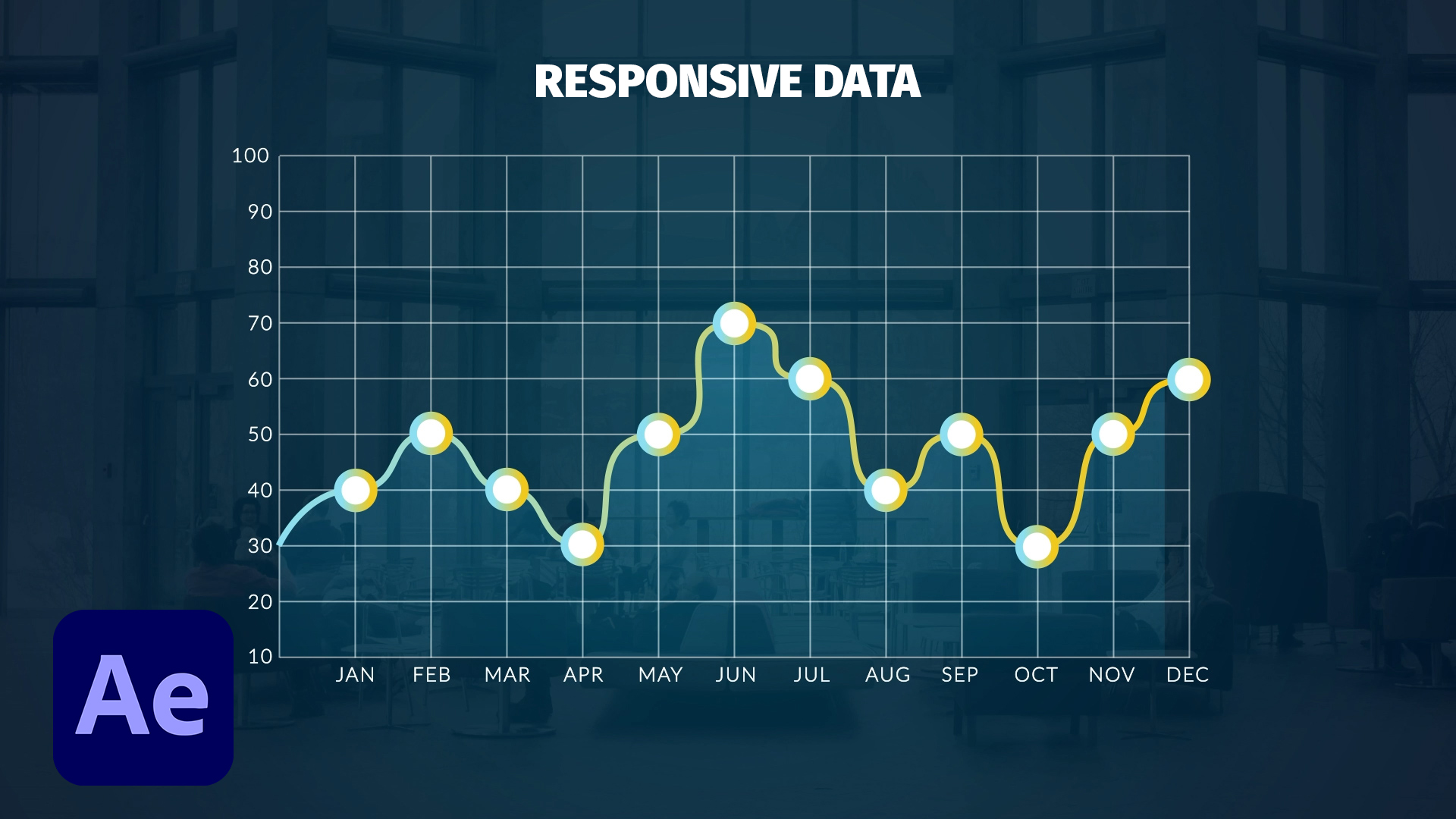 RESPONSIVE DATA

100
90
80
70
60
50
40
30
20
10

JAN FEB MAR APR MAY JUN JUL AUG SEP OCT NOV DEC

Ae